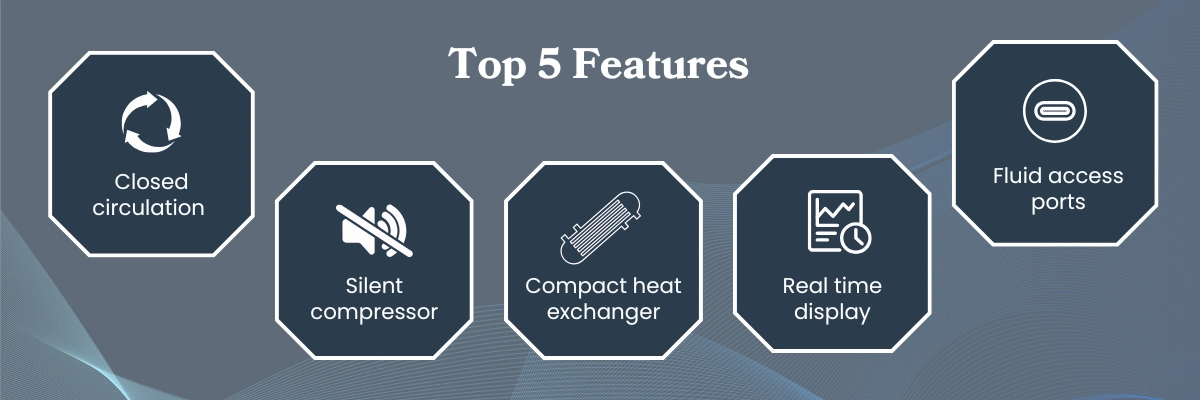 Top 5 Features

Closed circulation

Silent compressor

Compact heat exchanger

Real time display

Fluid access ports